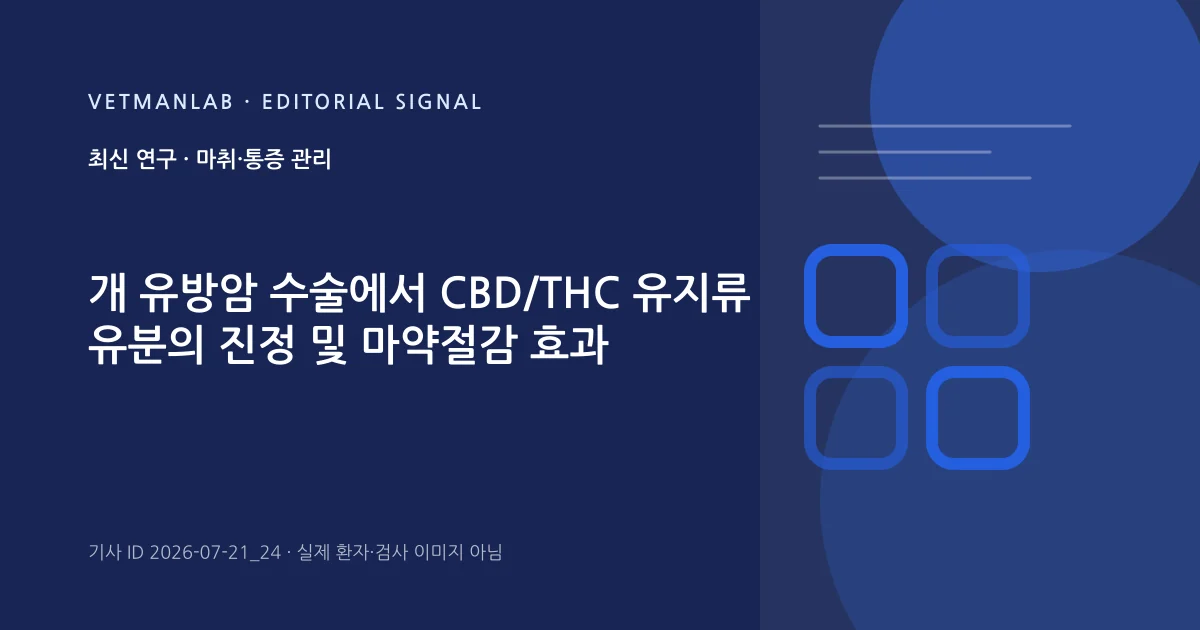 VETMANLAB · EDITORIAL SIGNAL

최신 연구 · 마취·통증 관리

개 유방암 수술에서 CBD/THC 유지류 유분의 진정 및 마약절감 효과

기사 ID 2026-07-21_24 · 실제 환자·검사 이미지 아님